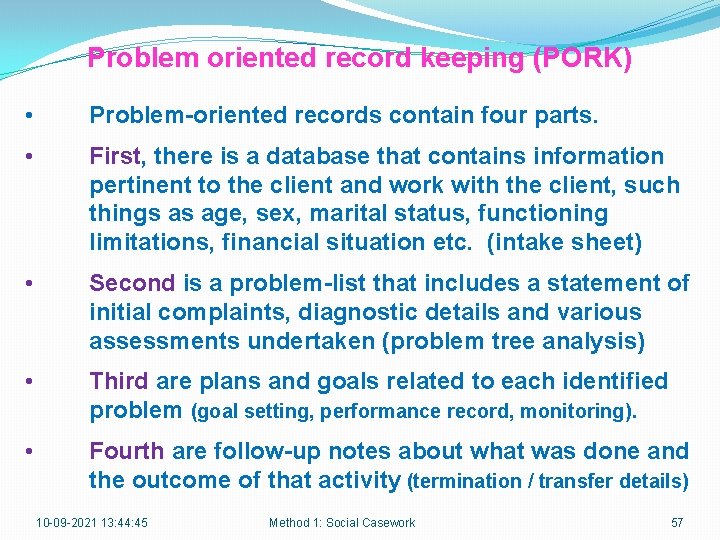 Problem oriented record keeping (PORK)

• Problem-oriented records contain four parts.

• First, there is a database that contains information pertinent to the client and work with the client, such things as age, sex, marital status, functioning limitations, financial situation etc. (intake sheet)

• Second is a problem-list that includes a statement of initial complaints, diagnostic details and various assessments undertaken (problem tree analysis)

• Third are plans and goals related to each identified problem (goal setting, performance record, monitoring).

• Fourth are follow-up notes about what was done and the outcome of that activity (termination / transfer details)

10-09-2021 13:44:45 Method 1: Social Casework 57